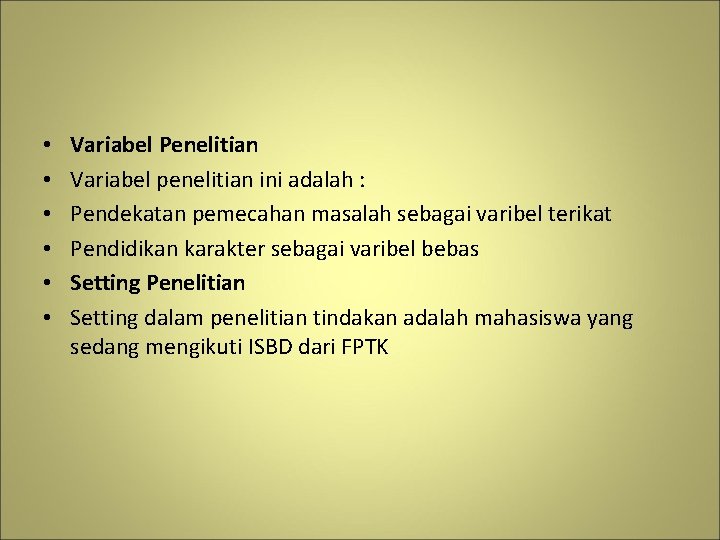 • Variabel Penelitian
• Variabel penelitian ini adalah :
• Pendekatan pemecahan masalah sebagai varibel terikat
• Pendidikan karakter sebagai varibel bebas
• Setting Penelitian
• Setting dalam penelitian tindakan adalah mahasiswa yang sedang mengikuti ISBD dari FPTK